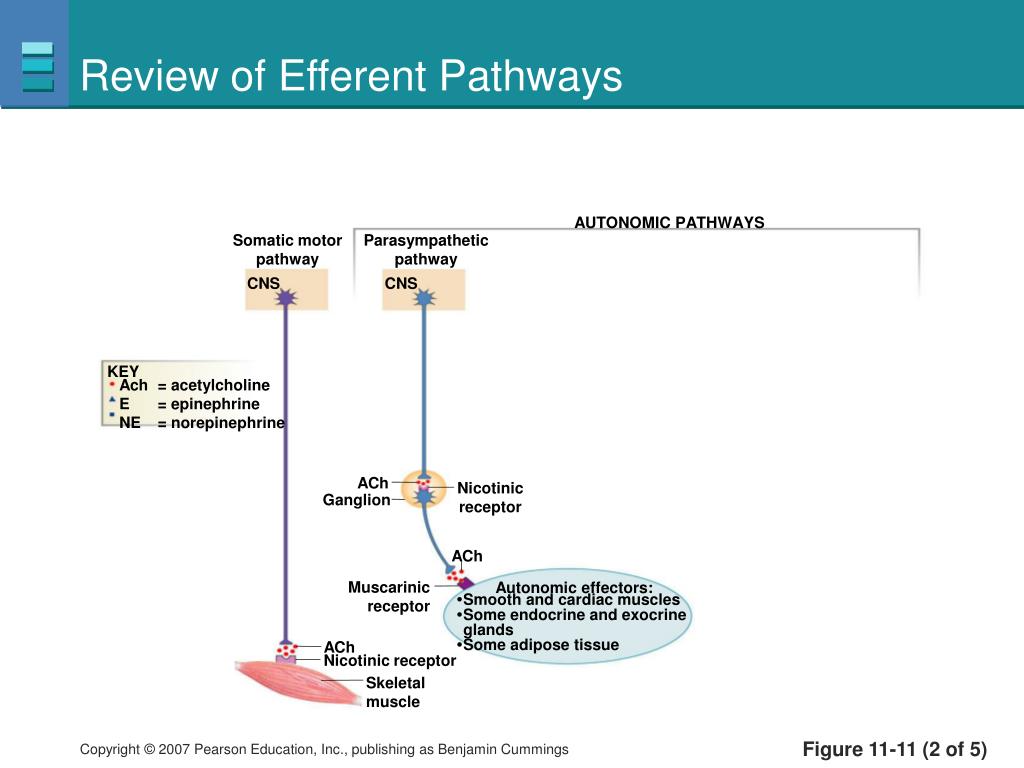 Review of Efferent Pathways

AUTONOMIC PATHWAYS

Somatic motor pathway

Parasympathetic pathway

CNS

CNS

KEY
Ach = acetylcholine
E = epinephrine
NE = norepinephrine

ACh
Ganglion

Nicotinic receptor

ACh

Muscarinic receptor

Autonomic effectors:
•Smooth and cardiac muscles
•Some endocrine and exocrine glands
•Some adipose tissue

ACh
Nicotinic receptor

Skeletal muscle

Copyright © 2007 Pearson Education, Inc., publishing as Benjamin Cummings

Figure 11-11 (2 of 5)